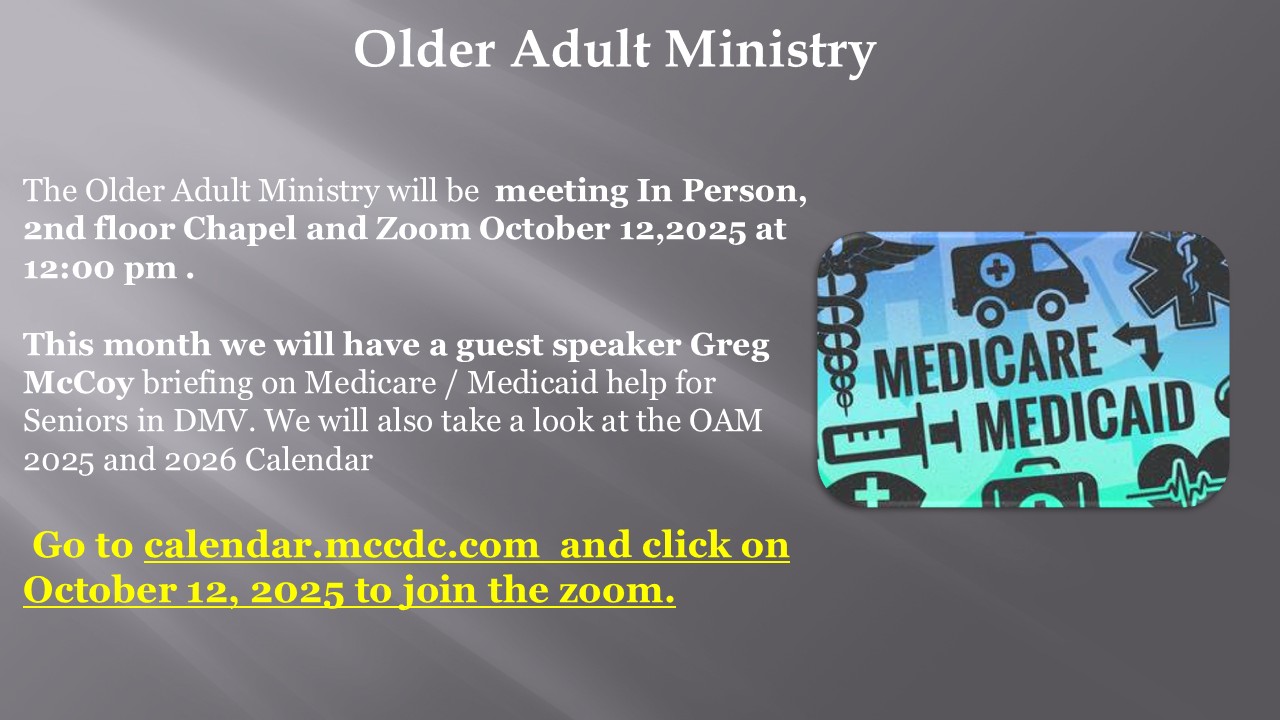 Older Adult Ministry

The Older Adult Ministry will be meeting In Person, 2nd floor Chapel and Zoom October 12,2025 at 12:00 pm .

This month we will have a guest speaker Greg McCoy briefing on Medicare / Medicaid help for Seniors in DMV. We will also take a look at the OAM 2025 and 2026 Calendar

Go to calendar.mccdc.com and click on October 12, 2025 to join the zoom.

MEDICARE
MEDICAID